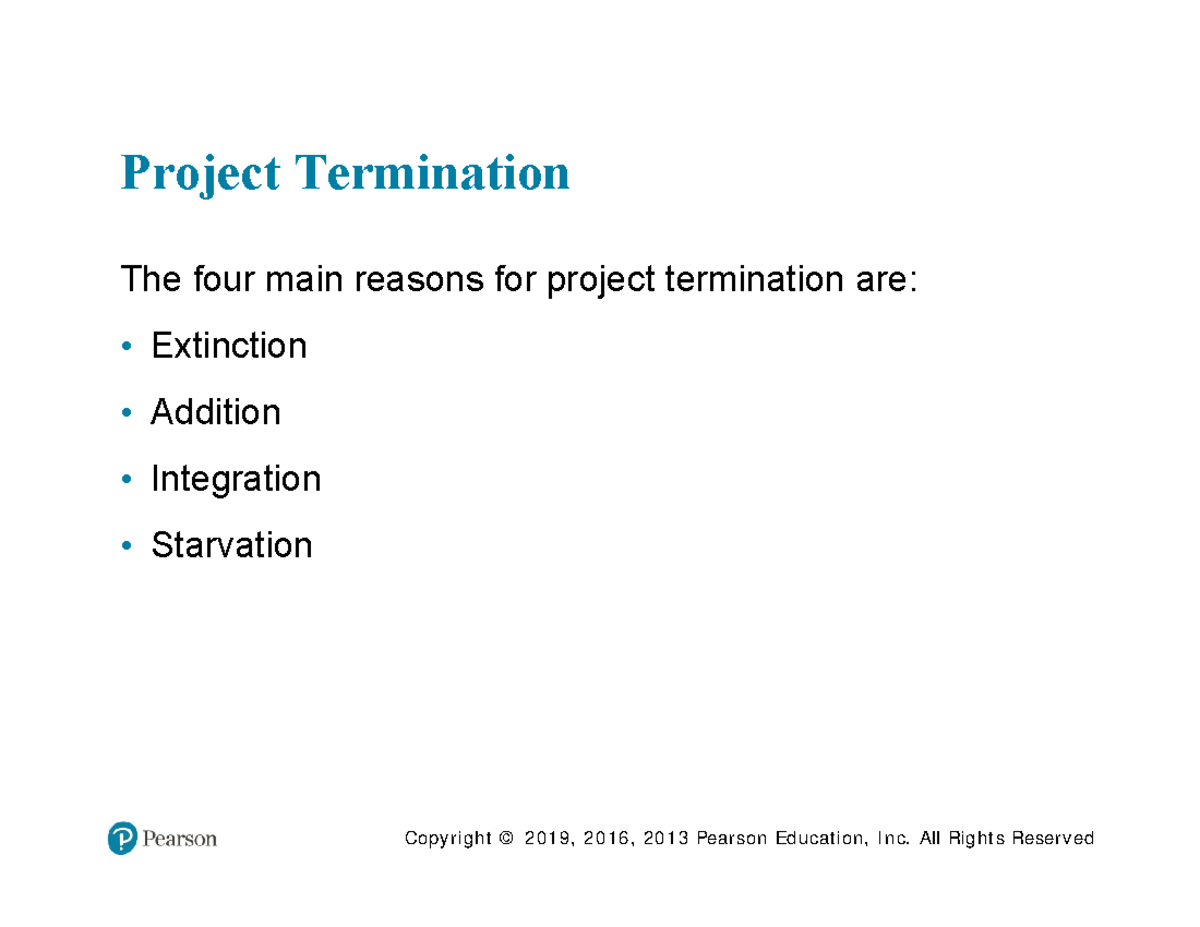 Project Termination

The four main reasons for project termination are:

• Extinction

• Addition

• Integration

• Starvation

Pearson

Copyright © 2019, 2016, 2013 Pearson Education, Inc. All Rights Reserved